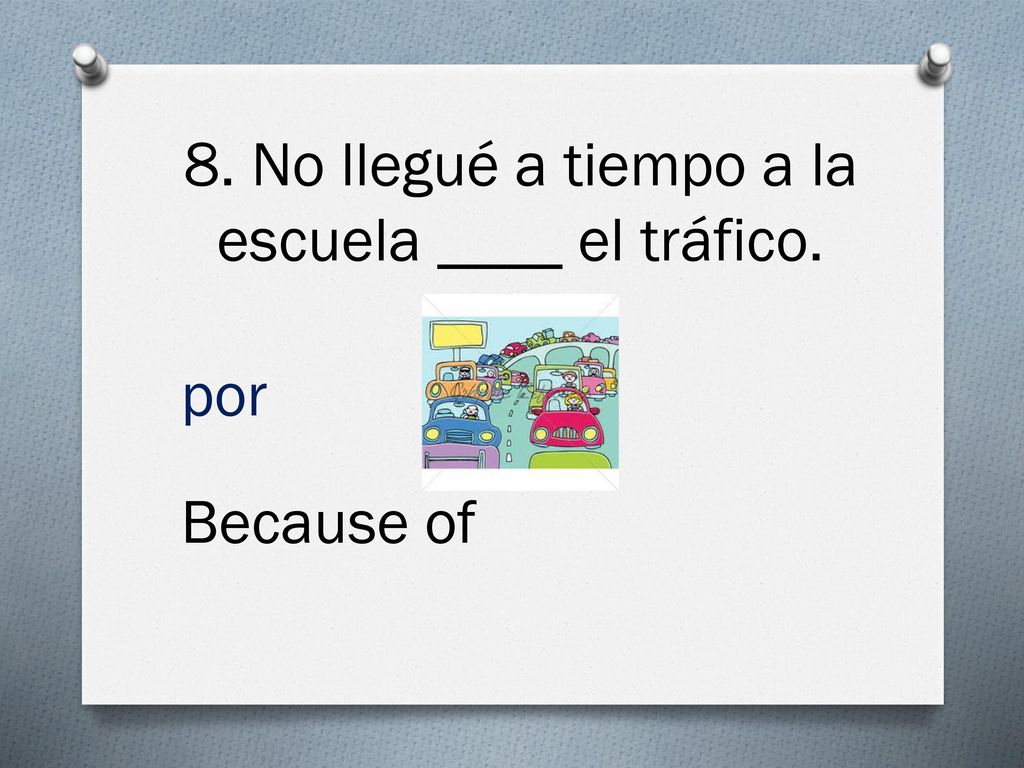 8. No llegué a tiempo a la escuela ____ el tráfico.

por

Because of